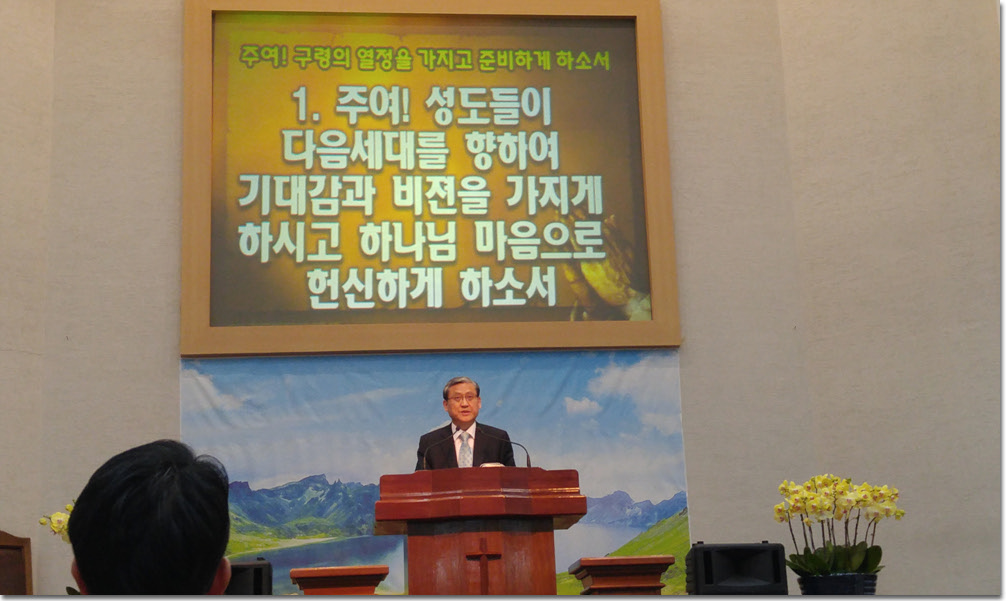 주여! 구령의 열정을 가지고 준비하게 하소서

1. 주여! 성도들이 다음세대를 향하여 기대감과 비젼을 가지게 하시고 하나님 마음으로 헌신하게 하소서